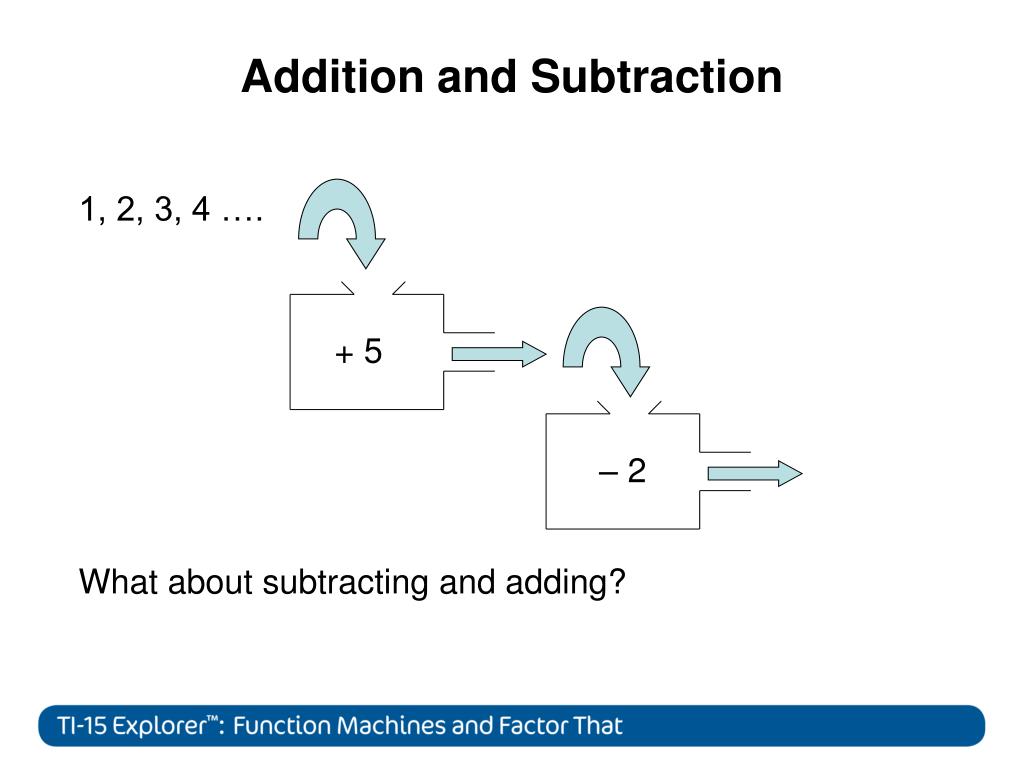 Addition and Subtraction

1, 2, 3, 4 ….

+ 5

– 2

What about subtracting and adding?

TI-15 Explorer™: Function Machines and Factor That